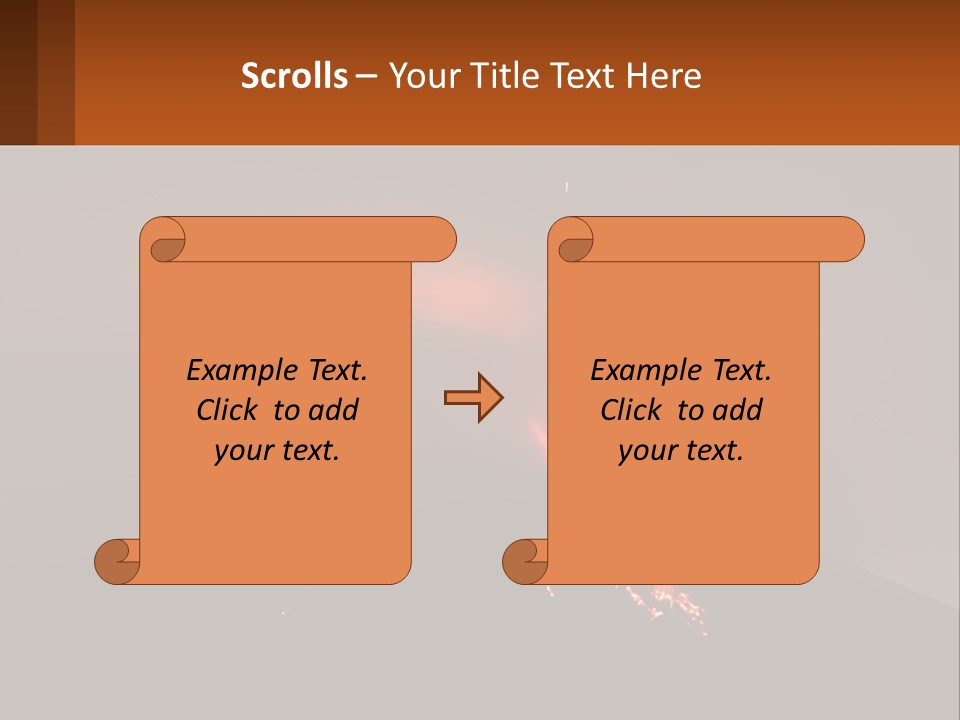 Scrolls – Your Title Text Here

Example Text. Click to add your text.

Example Text. Click to add your text.